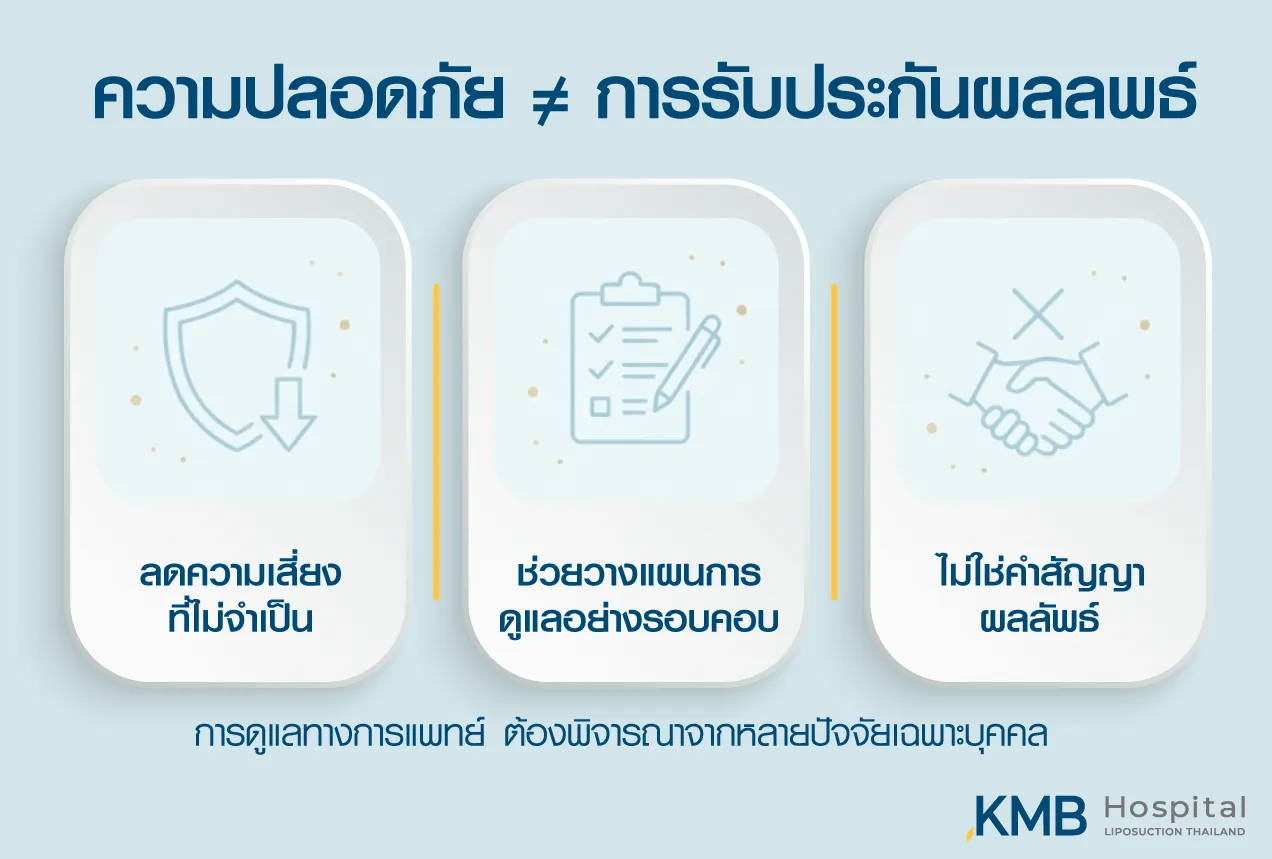 ความปลอดภัย ≠ การรับประกันผลลพธ์

ลดความเสี่ยง ที่ไม่จำเป็น

ช่วยวางแผนการ ดูแลอย่างรอบคอบ

ไม่ใช่คำสัญญา ผลลัพธ์

การดูแลทางการแพทย์ ต้องพิจารณาจากหลายปัจจัยเฉพาะบุคคล

KMB Hospital
LIPOSUCTION THAILAND